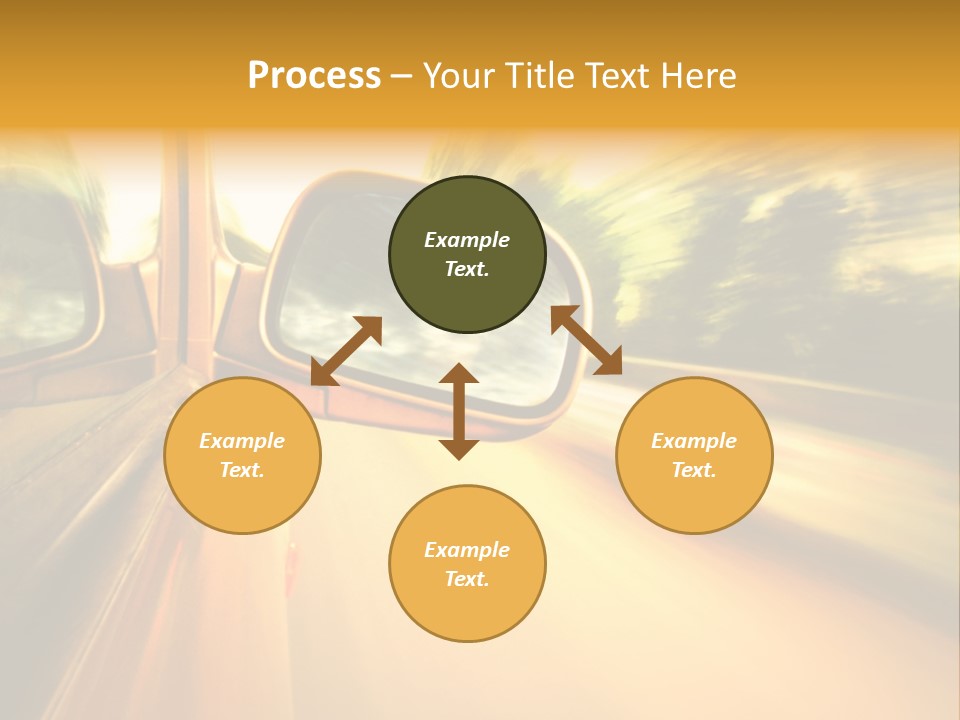 Process – Your Title Text Here

Example Text.

Example Text.

Example Text.

Example Text.